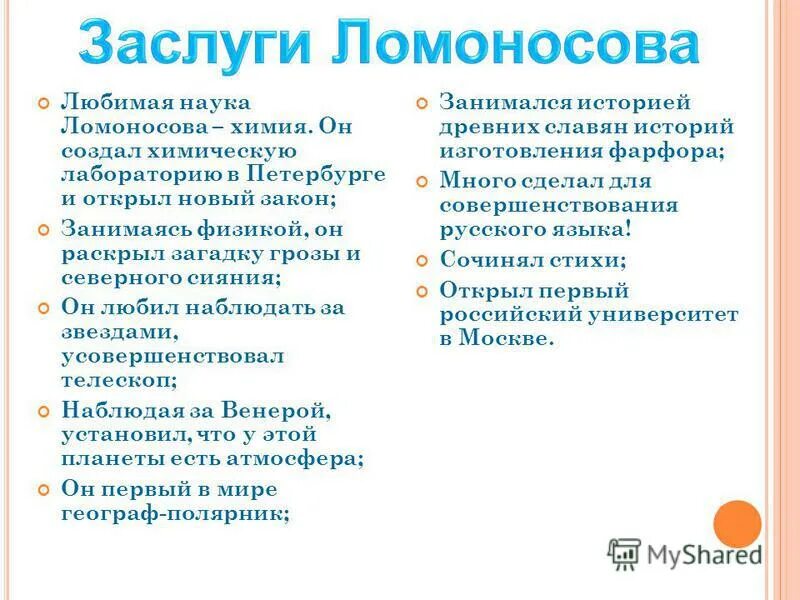 Заслуги Ломоносова

Любимая наука Ломоносова – химия. Он создал химическую лабораторию в Петербурге и открыл новый закон;

Занимаясь физикой, он раскрыл загадку грозы и северного сияния;

Он любил наблюдать за звездами, усовершенствовал телескоп;

Наблюдая за Венерой, установил, что у этой планеты есть атмосфера;

Он первый в мире географ-полярник;

Занимался историей древних славян историй изготовления фарфора;

Много сделал для совершенствования русского языка!

Сочинял стихи;

Открыл первый российский университет в Москве.

MyShared